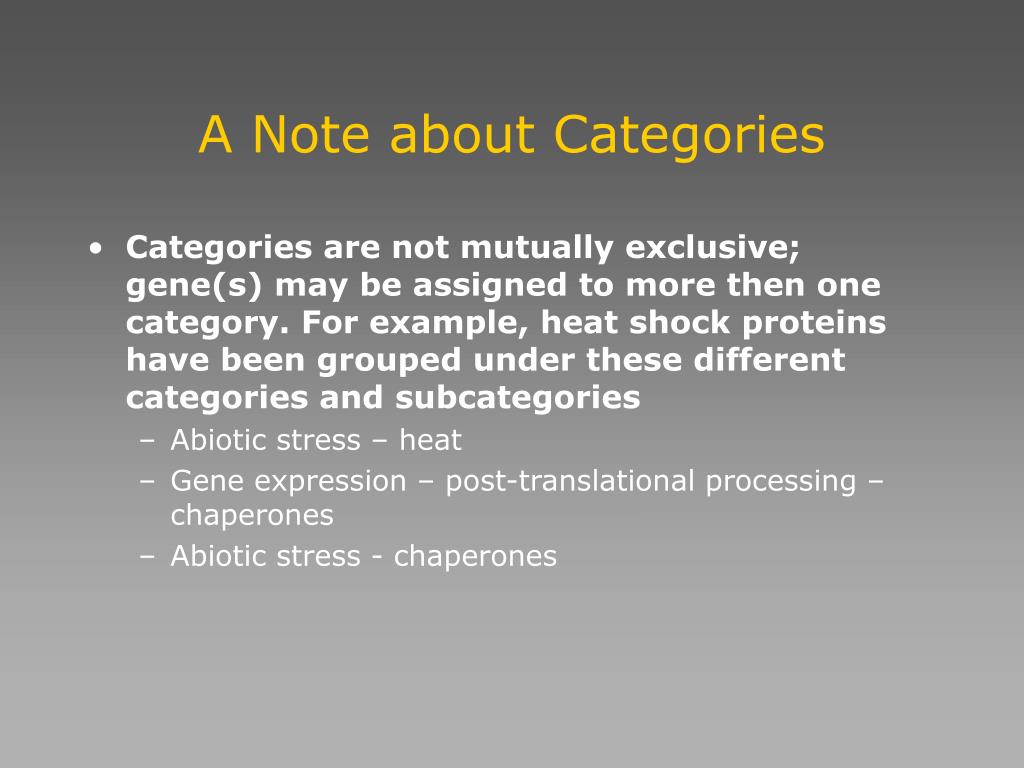 A Note about Categories

• Categories are not mutually exclusive; gene(s) may be assigned to more then one category. For example, heat shock proteins have been grouped under these different categories and subcategories
– Abiotic stress – heat
– Gene expression – post-translational processing – chaperones
– Abiotic stress - chaperones